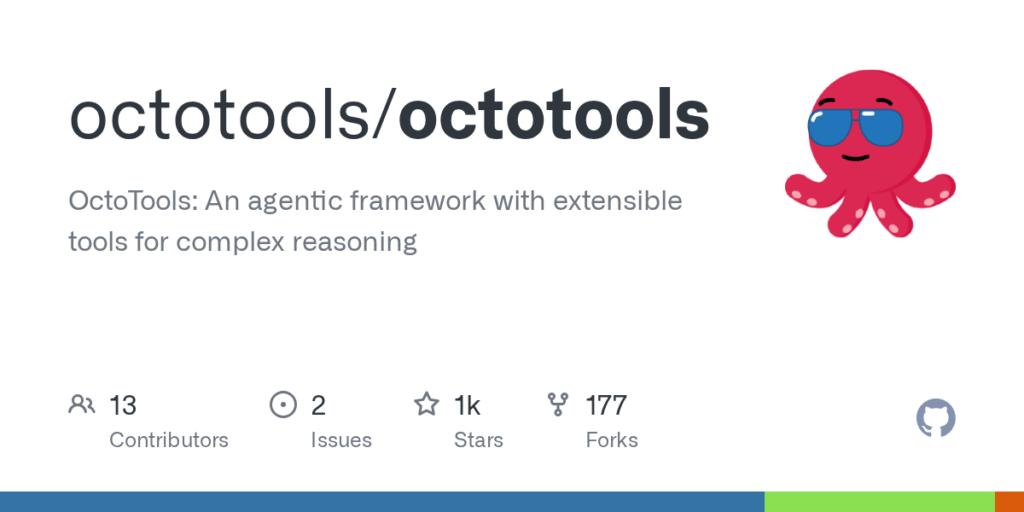 octotools/octotools

OctoTools: An agentic framework with extensible tools for complex reasoning

13
Contributors

2
Issues

1k
Stars

177
Forks